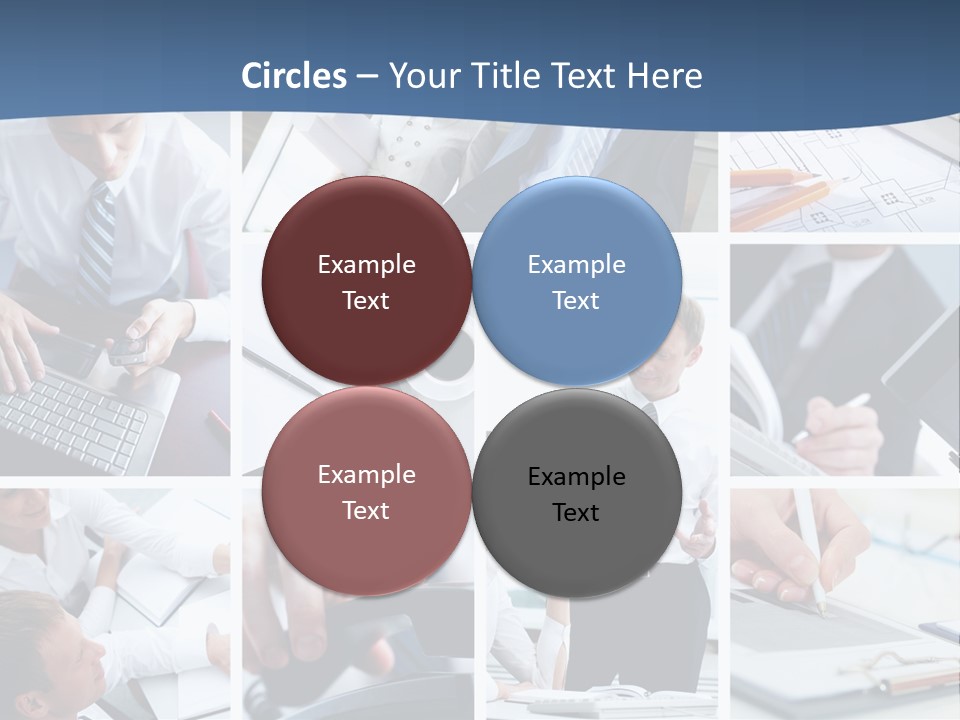 Circles – Your Title Text Here

Example Text

Example Text

Example Text

Example Text